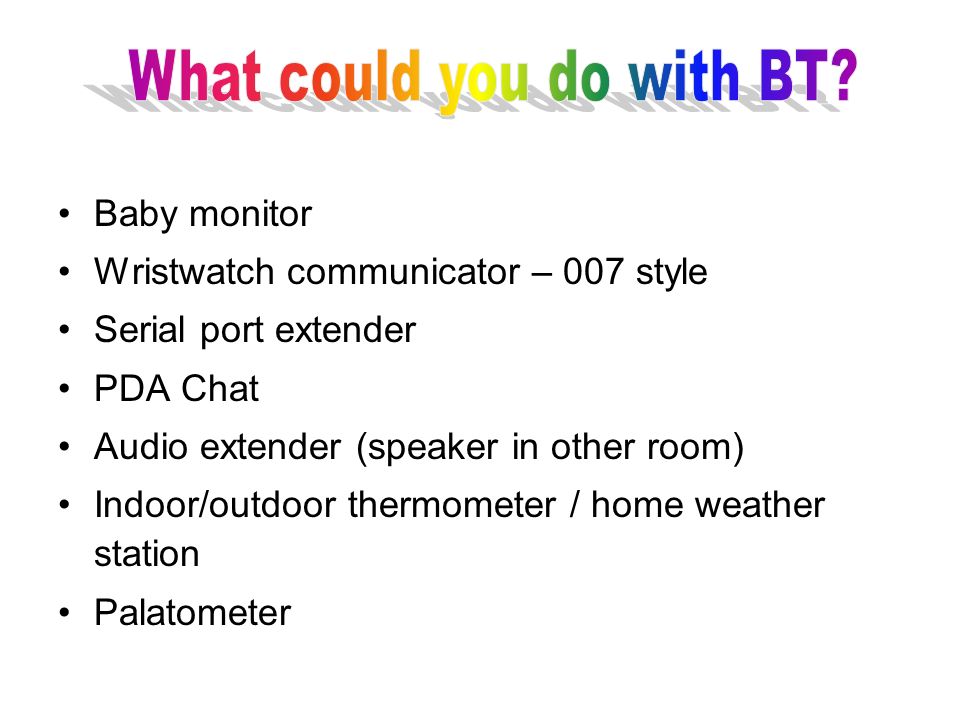 What could you do with BT?

• Baby monitor
• Wristwatch communicator – 007 style
• Serial port extender
• PDA Chat
• Audio extender (speaker in other room)
• Indoor/outdoor thermometer / home weather station
• Palatometer